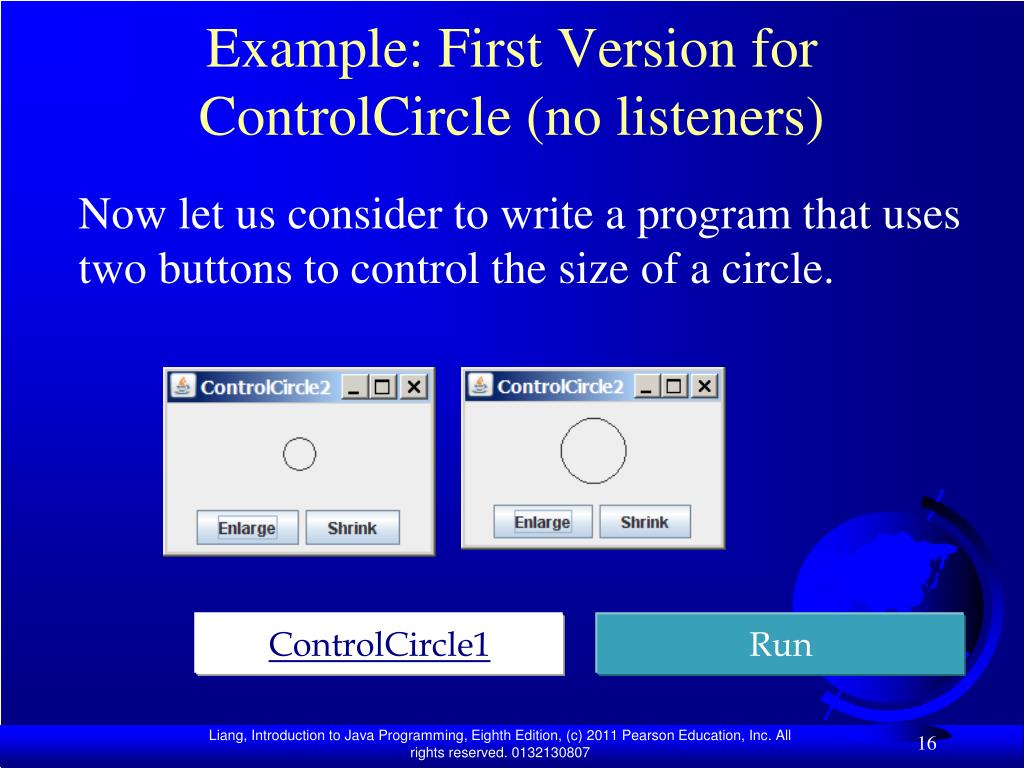 Example: First Version for ControlCircle (no listeners)

Now let us consider to write a program that uses two buttons to control the size of a circle.

ControlCircle2

Enlarge

Shrink

ControlCircle2

Enlarge

Shrink

ControlCircle1

Run

Liang, Introduction to Java Programming, Eighth Edition, (c) 2011 Pearson Education, Inc. All rights reserved. 0132130807

16